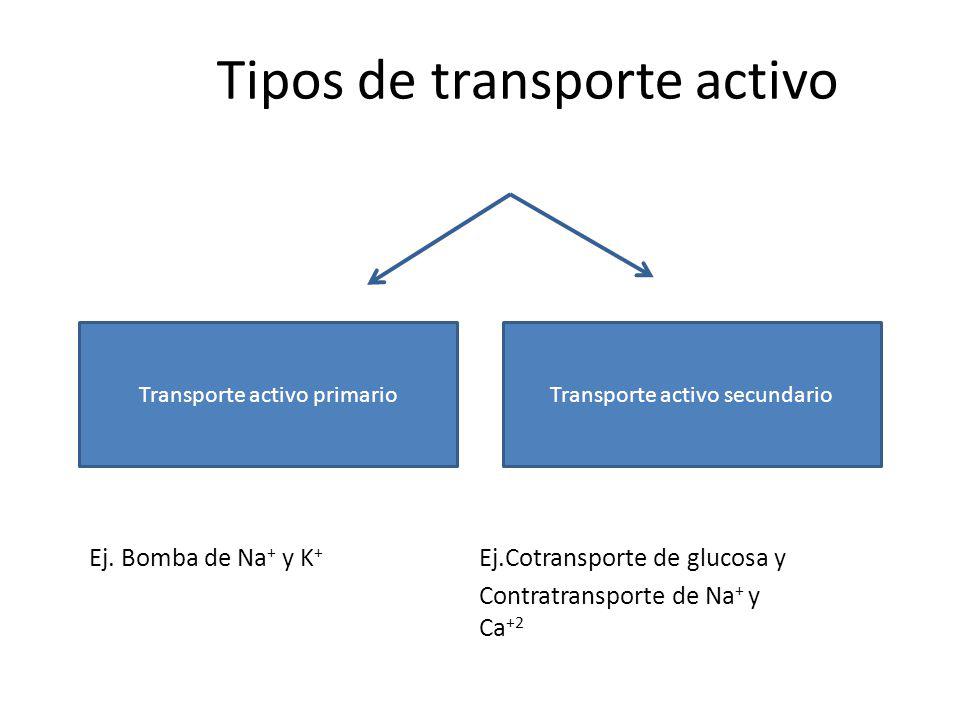 Tipos de transporte activo

Transporte activo primario

Transporte activo secundario

Ej. Bomba de $Na^+$ y $K^+$

Ej.Cotransporte de glucosa y

Contratransporte de $Na^+$ y $Ca^{+2}$